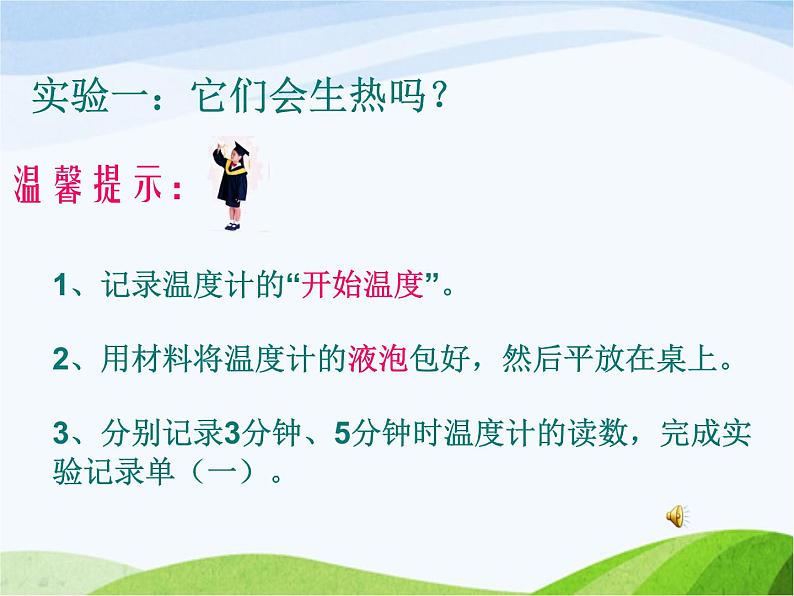 实验一：它们会生热吗？

温馨提示：

1、记录温度计的“开始温度”。

2、用材料将温度计的液泡包好，然后平放在桌上。

3、分别记录3分钟、5分钟时温度计的读数，完成实验记录单（一）。